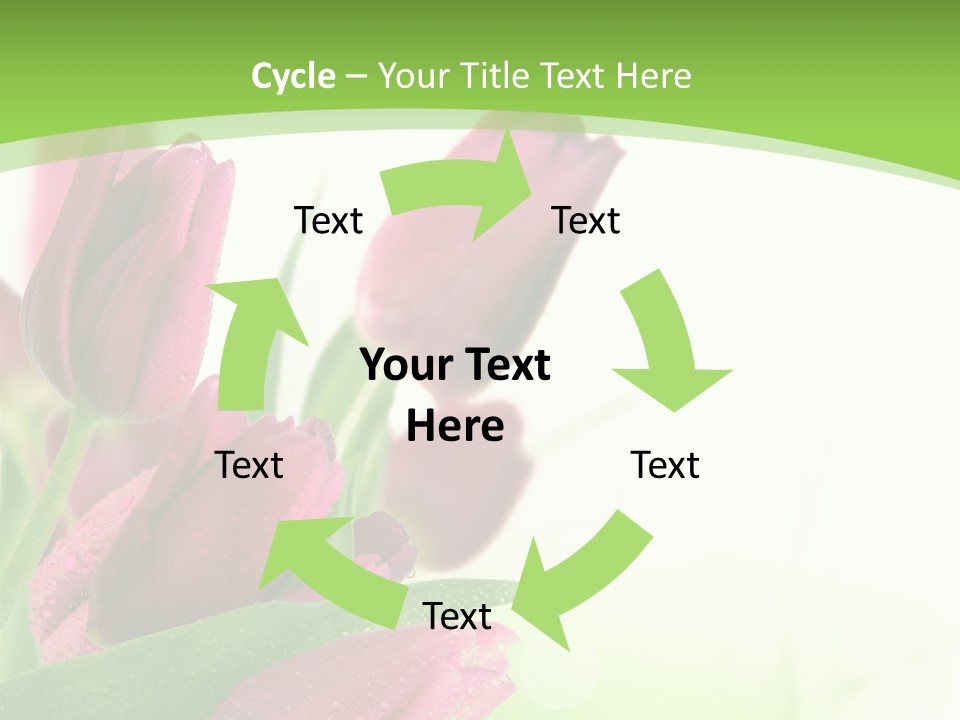 Cycle – Your Title Text Here

Text

Text

Your Text Here

Text

Text

Text